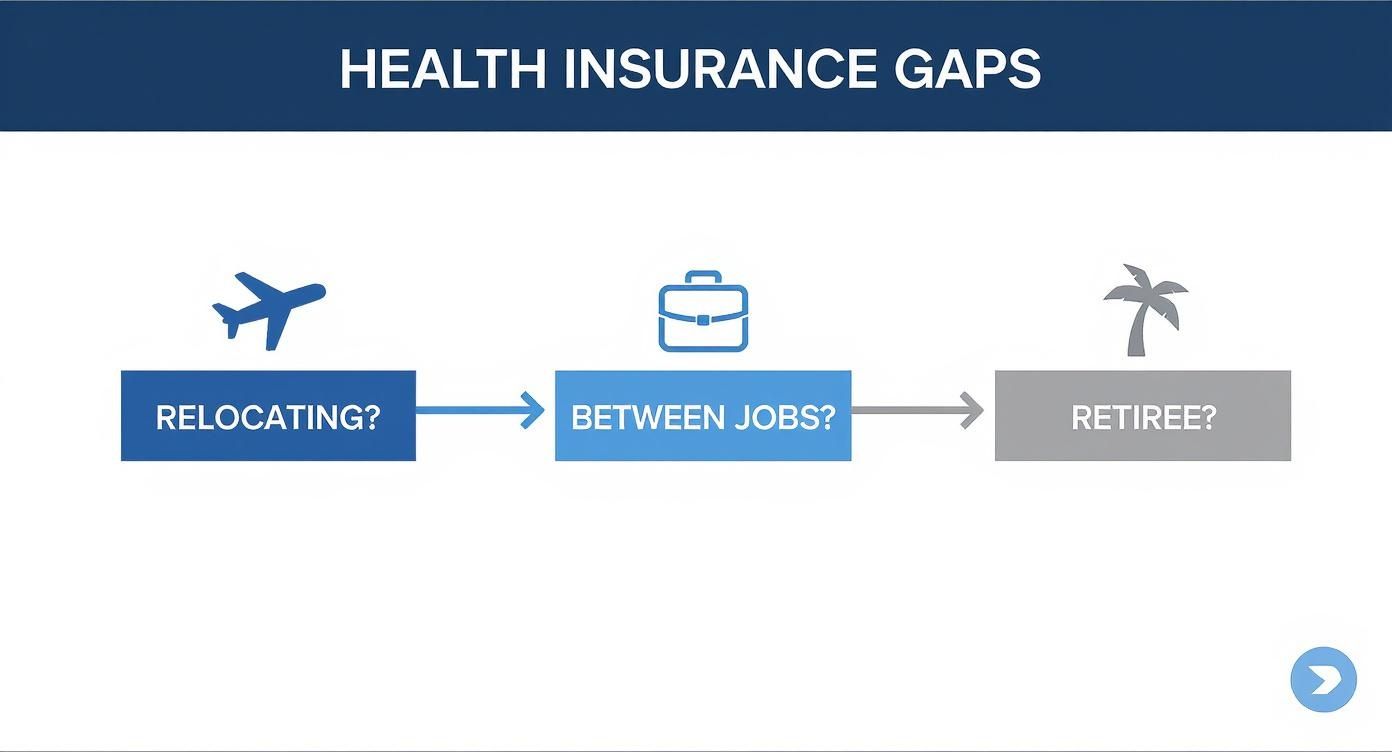 HEALTH INSURANCE GAPS

RELOCATING?

BETWEEN JOBS?

RETIREE?